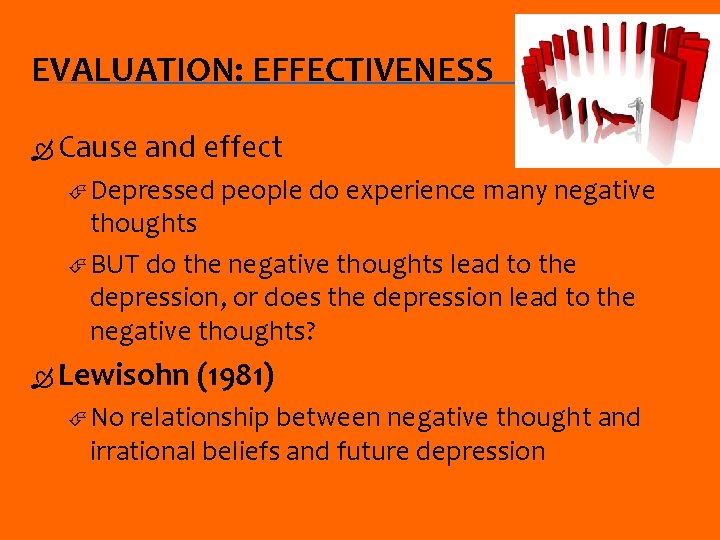 EVALUATION: EFFECTIVENESS

Cause and effect

Depressed people do experience many negative thoughts

BUT do the negative thoughts lead to the depression, or does the depression lead to the negative thoughts?

Lewisohn (1981)

No relationship between negative thought and irrational beliefs and future depression